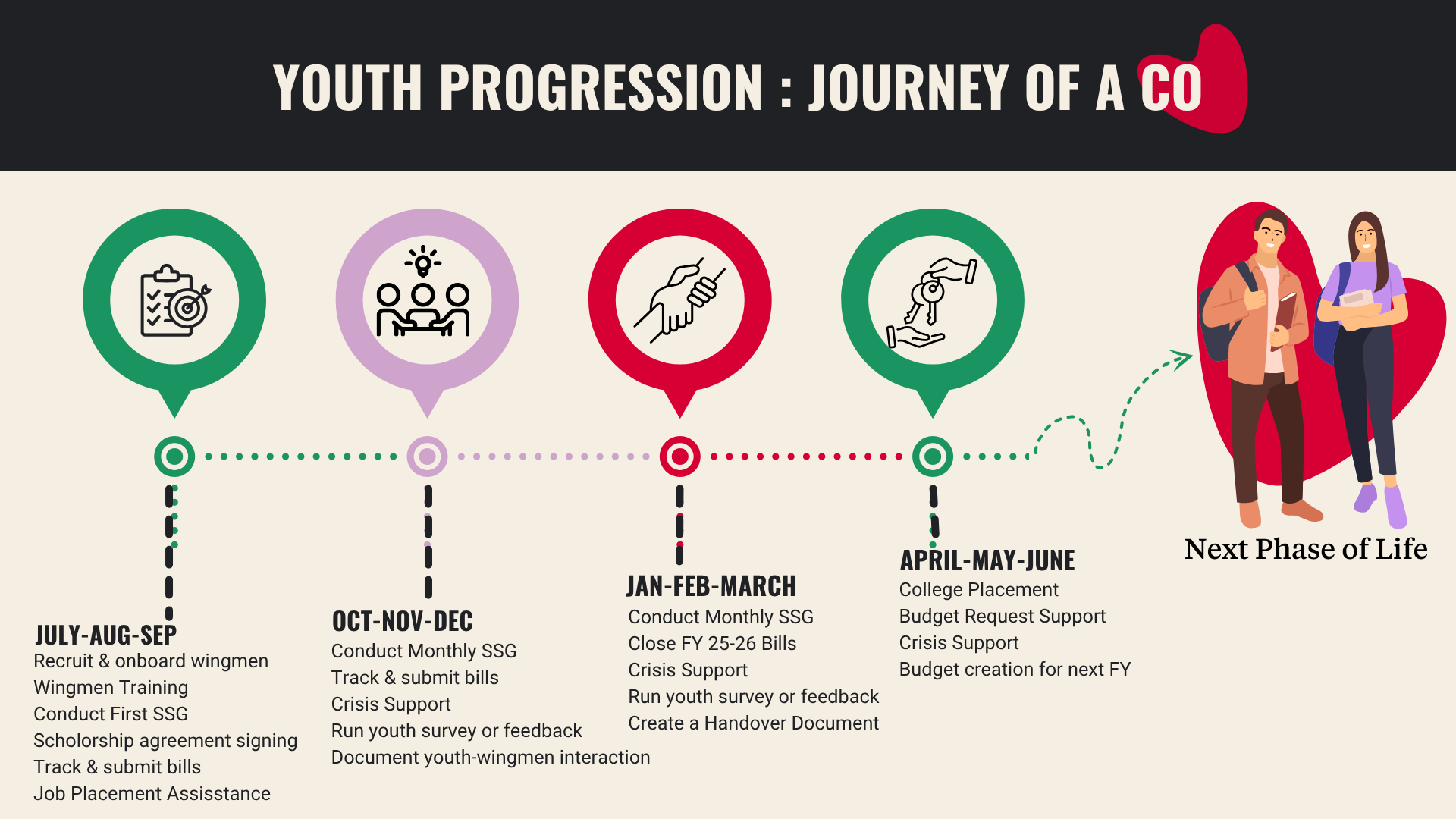 YOUTH PROGRESSION : JOURNEY OF A CO

JULY-AUG-SEP
Recruit & onboard wingmen
Wingmen Training
Conduct First SSG
Scholorship agreement signing
Track & submit bills
Job Placement Assisstance

OCT-NOV-DEC
Conduct Monthly SSG
Track & submit bills
Crisis Support
Run youth survey or feedback
Document youth-wingmen interaction

JAN-FEB-MARCH
Conduct Monthly SSG
Close FY 25-26 Bills
Crisis Support
Run youth survey or feedback
Create a Handover Document

APRIL-MAY-JUNE
College Placement
Budget Request Support
Crisis Support
Budget creation for next FY

Next Phase of Life